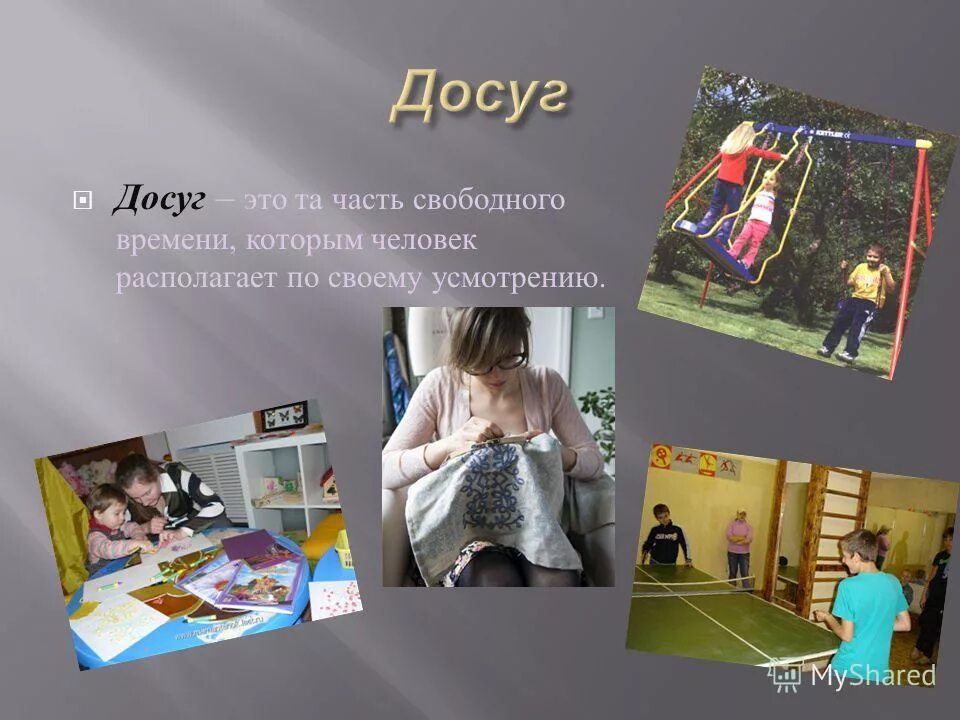 Досуг

Досуг – это та часть свободного времени, которым человек располагает по своему усмотрению.

KETTLER

MyShared